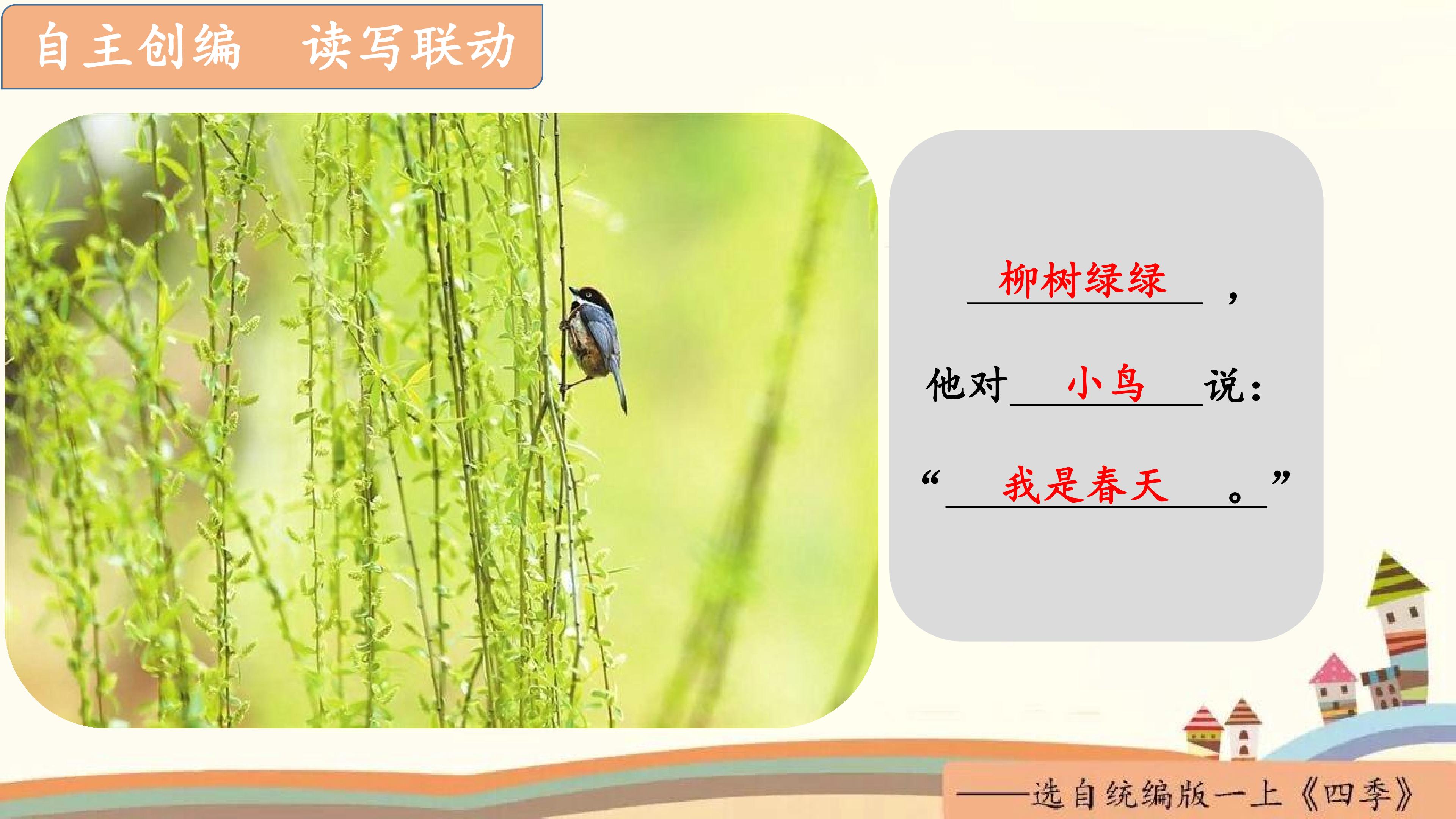 自主创编 读写联动

柳树绿绿，

他对小鸟说：

“我是春天。”

——选自统编版一上《四季》